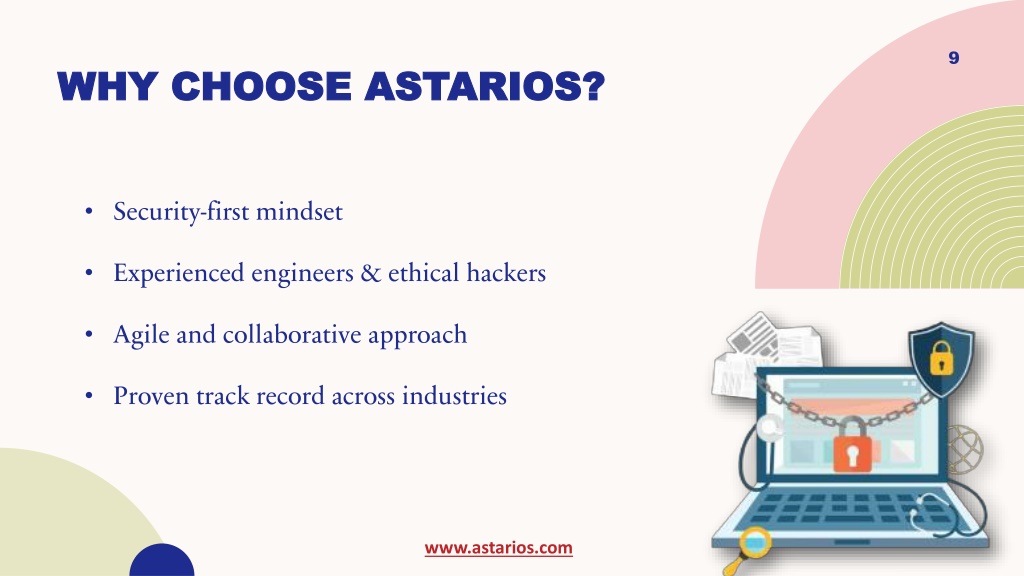 9

WHY CHOOSE ASTARIOS?

• Security-first mindset

• Experienced engineers & ethical hackers

• Agile and collaborative approach

• Proven track record across industries

www.astarios.com